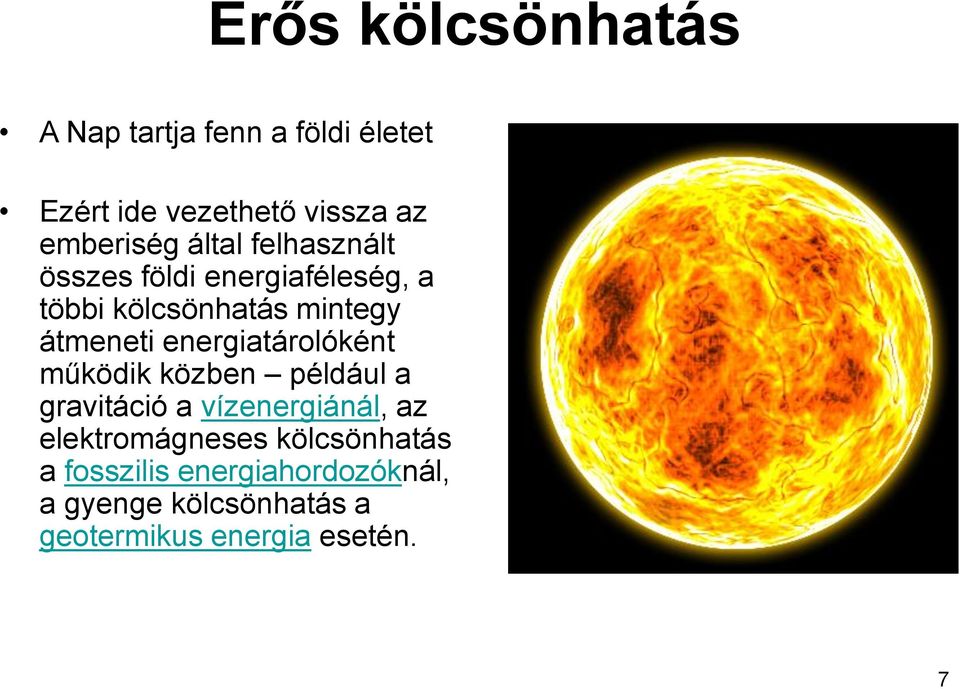 Erős kölcsönhatás

• A Nap tartja fenn a földi életet

• Ezért ide vezethető vissza az emberiség által felhasznált összes földi energiaféleség, a többi kölcsönhatás mintegy átmeneti energiatárolóként működik közben – például a gravitáció a vízenergiánál, az elektromágneses kölcsönhatás a fosszilis energiahordozóknál, a gyenge kölcsönhatás a geotermikus energia esetén.

7